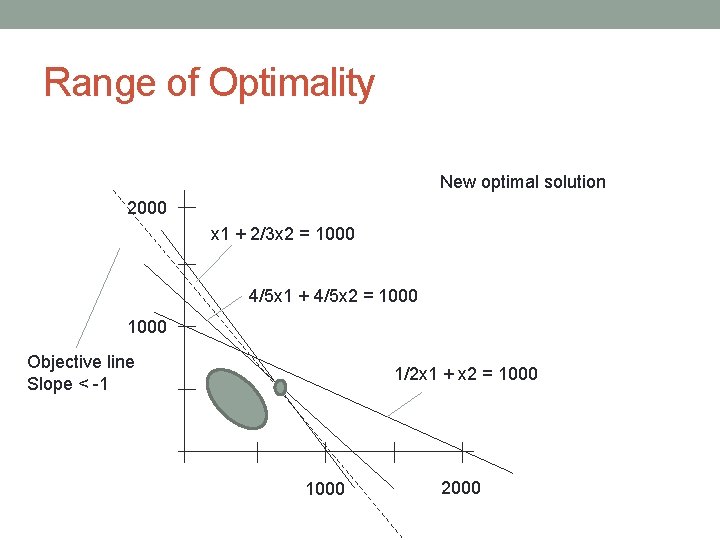 Range of Optimality

New optimal solution

2000

x1 + 2/3x2 = 1000

4/5x1 + 4/5x2 = 1000

1000

Objective line
Slope < -1

1/2x1 + x2 = 1000

1000

2000